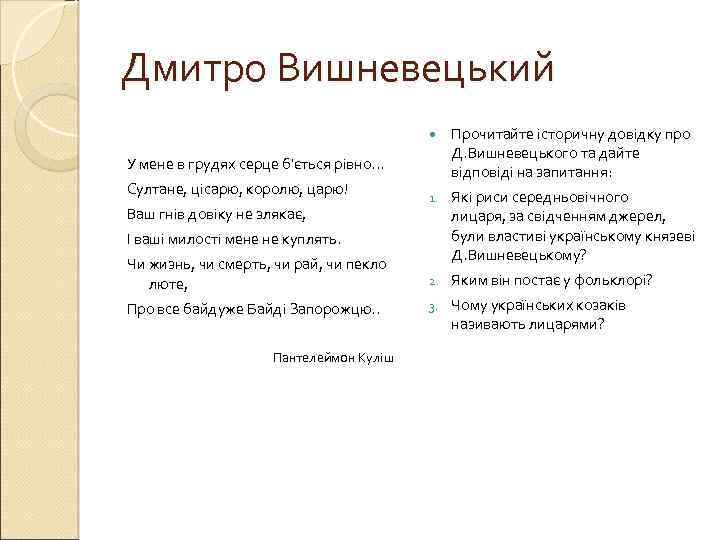 Дмитро Вишневецький

У мене в грудях серце б'ється рівно…

Султане, цісарю, королю, царю!

Ваш гнів довіку не злякає,

І ваші милості мене не куплять.

Чи жизнь, чи смерть, чи рай, чи пекло люте,

Про все байдуже Байді Запорожцю..

Пантелеймон Куліш

Прочитайте історичну довідку про Д.Вишневецького та дайте відповіді на запитання:

1. Які риси середньовічного лицаря, за свідченням джерел, були властиві українському князеві Д.Вишневецькому?

2. Яким він постає у фольклорі?

3. Чому українських козаків називають лицарями?